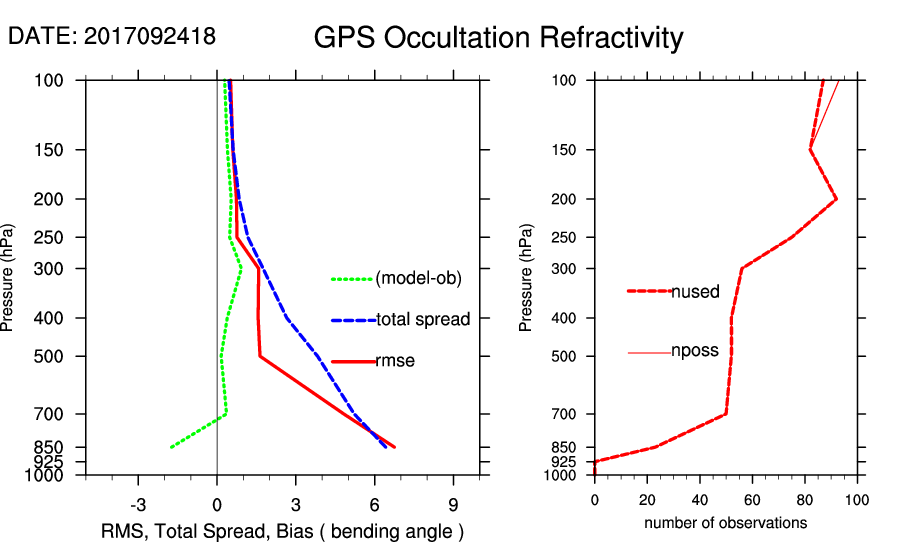 DATE: 2017092418

GPS Occultation Refractivity

Pressure (hPa)

100
150
200
250
300
400
500
700
850
925
1000

(model-ob)
total spread
rmse

-3
0
3
6
9

RMS, Total Spread, Bias ( bending angle )

Pressure (hPa)

100
150
200
250
300
400
500
700
850
925
1000

nused
nposs

0
20
40
60
80
100

number of observations